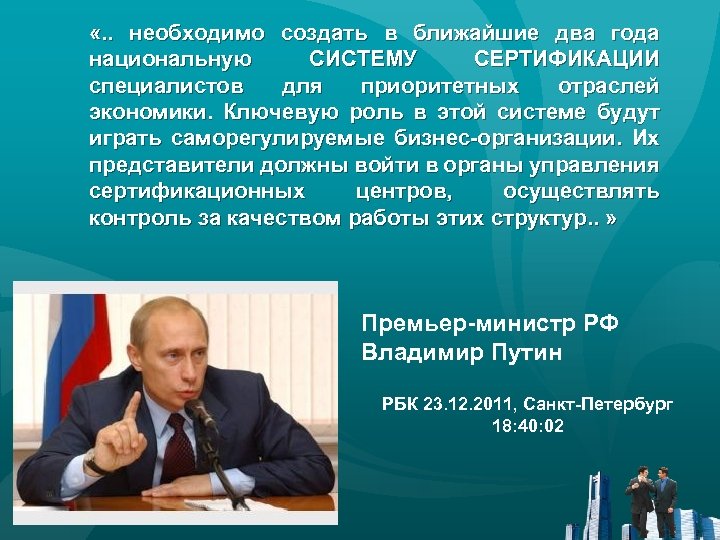 «.. необходимо создать в ближайшие два года национальную СИСТЕМУ СЕРТИФИКАЦИИ специалистов для приоритетных отраслей экономики. Ключевую роль в этой системе будут играть саморегулируемые бизнес-организации. Их представители должны войти в органы управления сертификационных центров, осуществлять контроль за качеством работы этих структур.. »

Премьер-министр РФ
Владимир Путин

РБК 23.12.2011, Санкт-Петербург
18:40:02